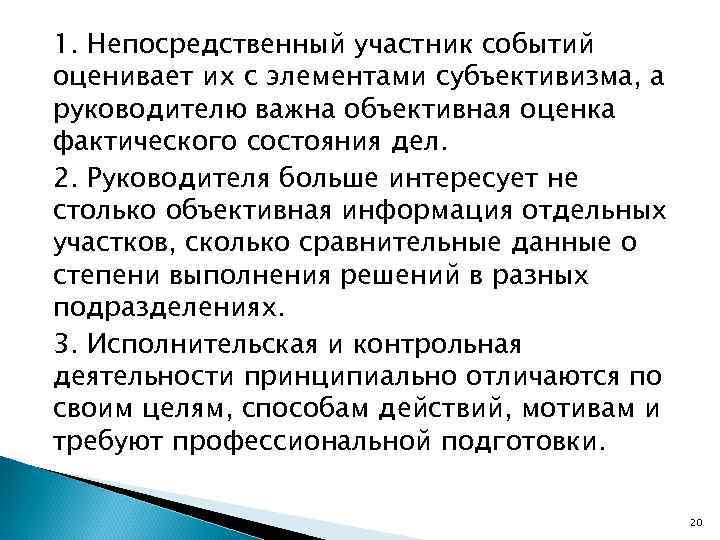 1. Непосредственный участник событий оценивает их с элементами субъективизма, а руководителю важна объективная оценка фактического состояния дел.

2. Руководителя больше интересует не столько объективная информация отдельных участков, сколько сравнительные данные о степени выполнения решений в разных подразделениях.

3. Исполнительская и контрольная деятельности принципиально отличаются по своим целям, способам действий, мотивам и требуют профессиональной подготовки.

20